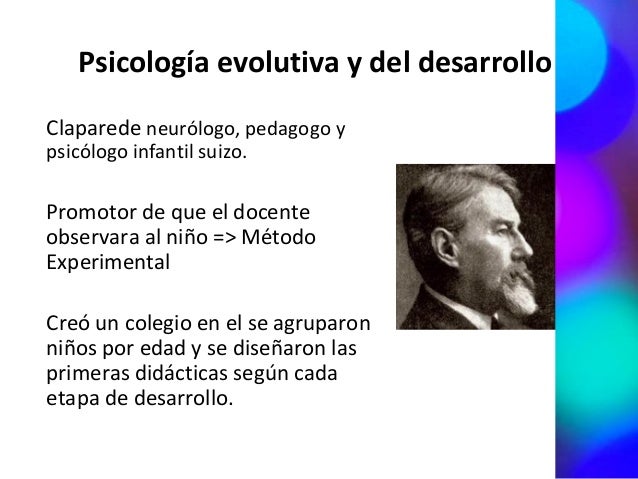 Psicología evolutiva y del desarrollo

Claparede neurólogo, pedagogo y psicólogo infantil suizo.

Promotor de que el docente observara al niño => Método Experimental

Creó un colegio en el se agruparon niños por edad y se diseñaron las primeras didácticas según cada etapa de desarrollo.